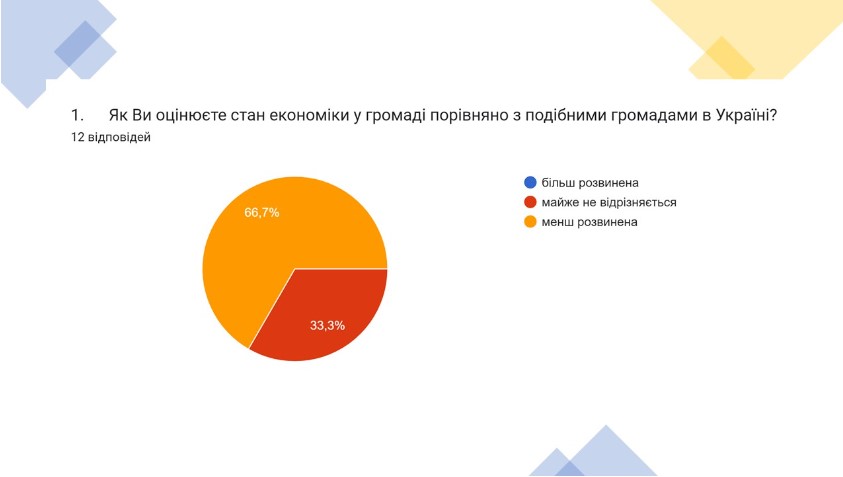 1. Як Ви оцінюєте стан економіки у громаді порівняно з подібними громадами в Україні?
12 відповідей

66,7%
33,3%

більш розвинена
майже не відрізняється
менш розвинена